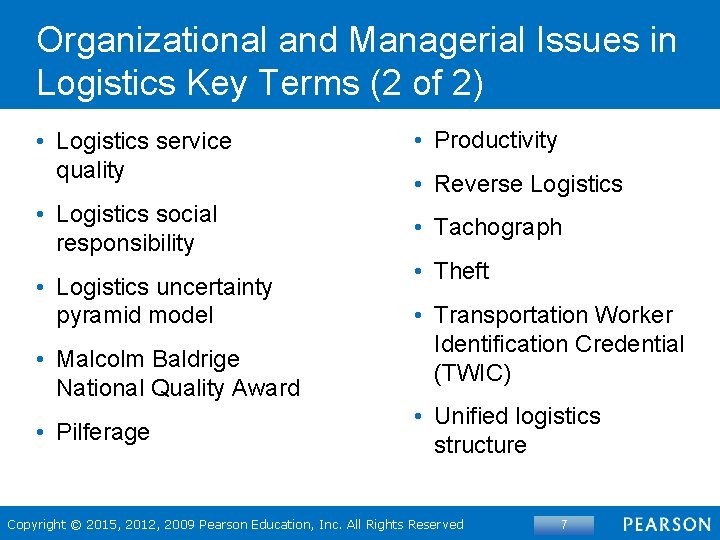 Organizational and Managerial Issues in Logistics Key Terms (2 of 2)

• Logistics service quality

• Logistics social responsibility

• Logistics uncertainty pyramid model

• Malcolm Baldrige National Quality Award

• Pilferage

• Productivity

• Reverse Logistics

• Tachograph

• Theft

• Transportation Worker Identification Credential (TWIC)

• Unified logistics structure

Copyright © 2015, 2012, 2009 Pearson Education, Inc. All Rights Reserved

7

PEARSON